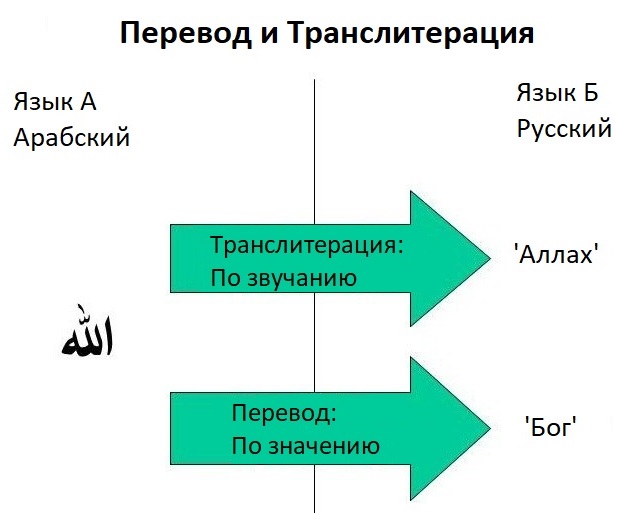 Перевод и Транслитерация

Язык А
Арабский

Язык Б
Русский

Транслитерация:
По звучанию

'Аллах'

الله

Перевод:
По значению

'Бог'